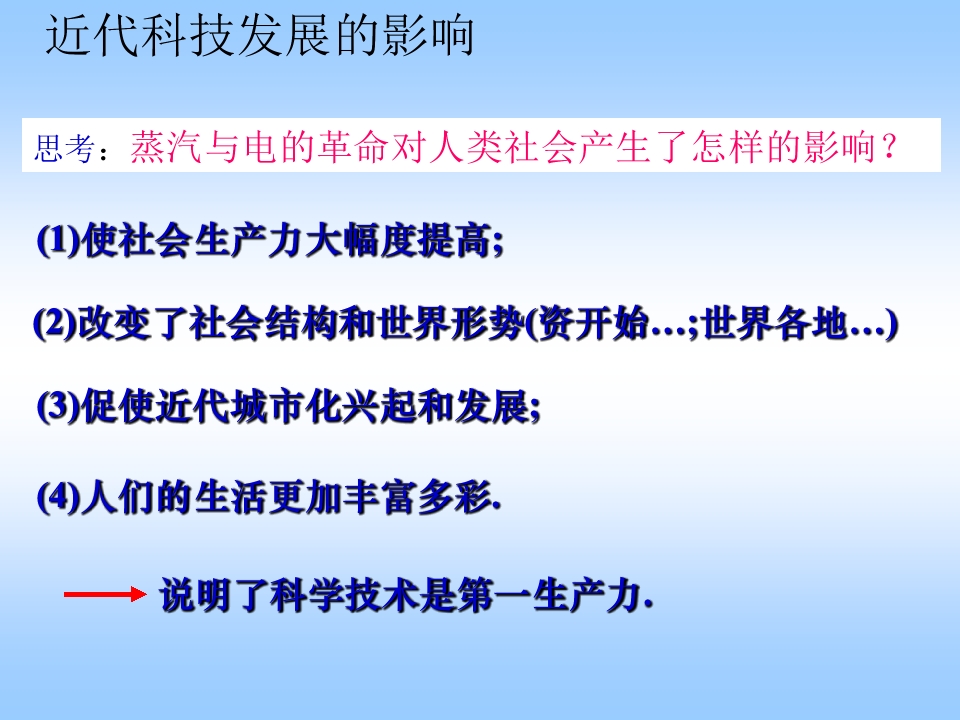 近代科技发展的影响

思考：蒸汽与电的革命对人类社会产生了怎样的影响？

(1)使社会生产力大幅度提高;

(2)改变了社会结构和世界形势(资开始…;世界各地…)

(3)促使近代城市化兴起和发展;

(4)人们的生活更加丰富多彩.

说明了科学技术是第一生产力.